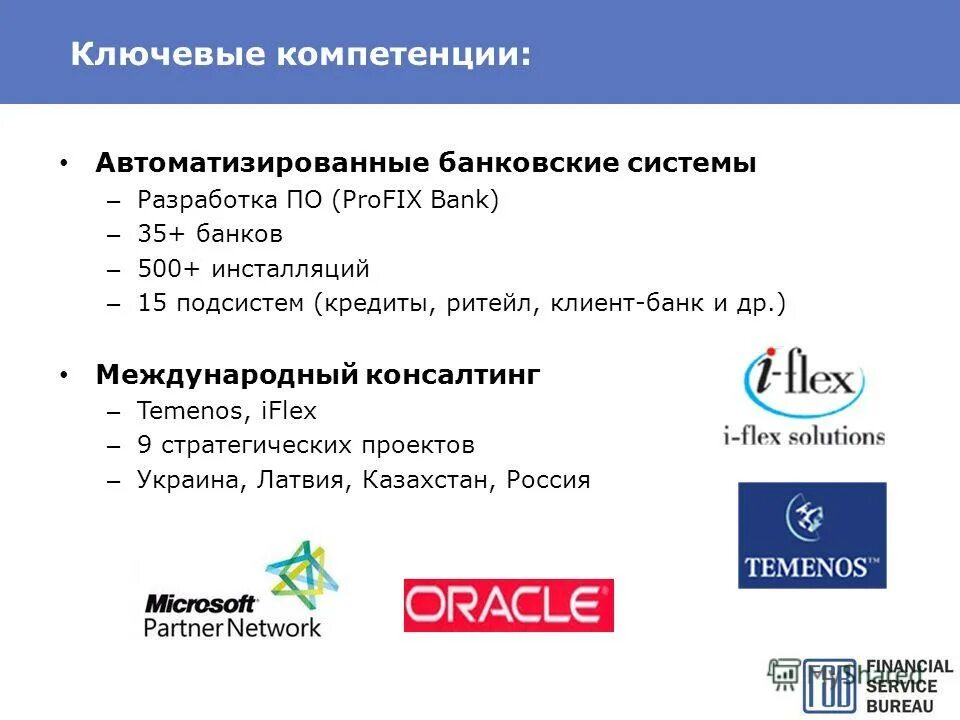 Ключевые компетенции:

• Автоматизированные банковские системы
– Разработка ПО (ProFIX Bank)
– 35+ банков
– 500+ инсталляций
– 15 подсистем (кредиты, ритейл, клиент-банк и др.)

• Международный консалтинг
– Temenos, iFlex
– 9 стратегических проектов
– Украина, Латвия, Казахстан, Россия

i-flex
i-flex solutions

TEMENOS™

Microsoft
Partner Network

ORACLE

MyShared

FSB FINANCIAL SERVICE BUREAU